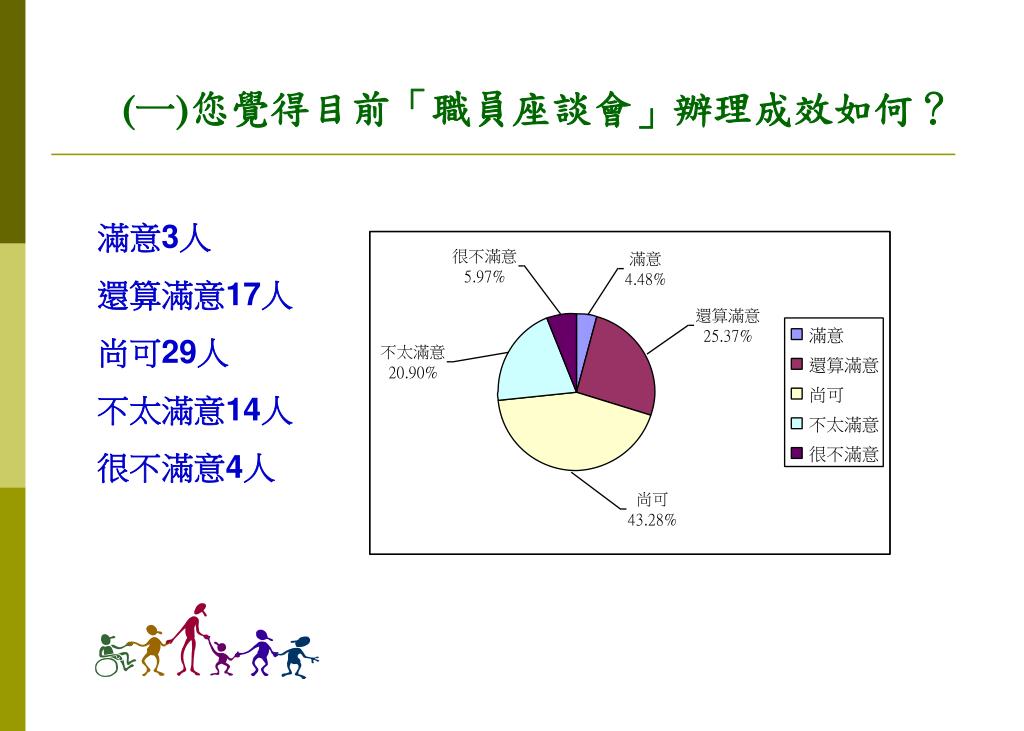 (一)您覺得目前「職員座談會」辦理成效如何？

滿意3人
還算滿意17人
尚可29人
不太滿意14人
很不滿意4人

很不滿意
5.97%

滿意
4.48%

還算滿意
25.37%

不太滿意
20.90%

尚可
43.28%

滿意
還算滿意
尚可
不太滿意
很不滿意